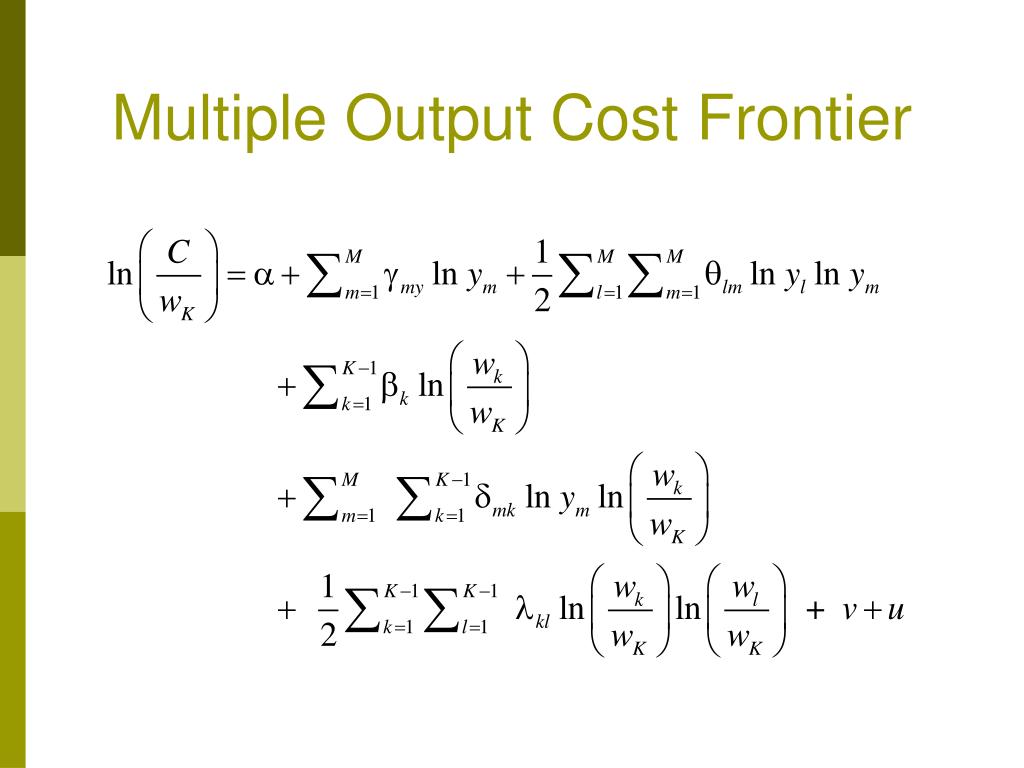 Multiple Output Cost Frontier

$\ln\left(\frac{C}{w_K}\right) = \alpha + \sum_{m=1}^{M} \gamma_{my} \ln y_m + \frac{1}{2}\sum_{l=1}^{M}\sum_{m=1}^{M} \theta_{lm} \ln y_l \ln y_m$

$+ \sum_{k=1}^{K-1} \beta_k \ln\left(\frac{w_k}{w_K}\right)$

$+ \sum_{m=1}^{M} \sum_{k=1}^{K-1} \delta_{mk} \ln y_m \ln\left(\frac{w_k}{w_K}\right)$

$+ \frac{1}{2}\sum_{k=1}^{K-1}\sum_{l=1}^{K-1} \lambda_{kl} \ln\left(\frac{w_k}{w_K}\right)\ln\left(\frac{w_l}{w_K}\right) + v + u$